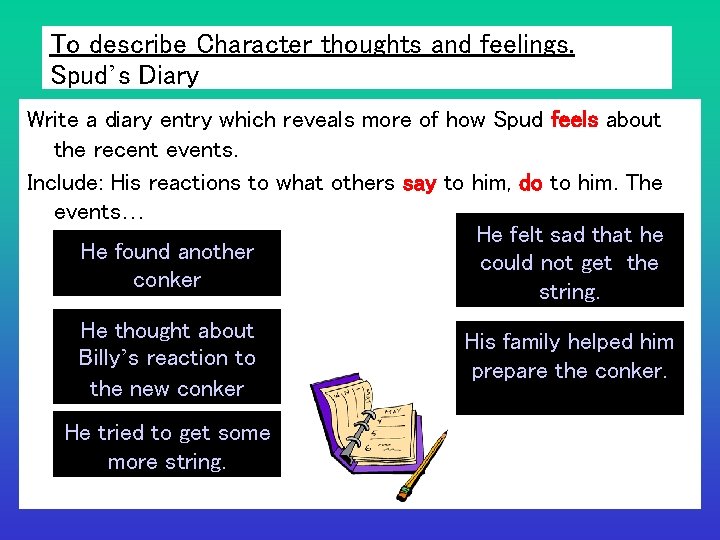 To describe Character thoughts and feelings.
Spud's Diary

Write a diary entry which reveals more of how Spud feels about the recent events.

Include: His reactions to what others say to him, do to him. The events…

He found another conker

He thought about Billy's reaction to the new conker

He tried to get some more string.

He felt sad that he could not get the string.

His family helped him prepare the conker.

MAY